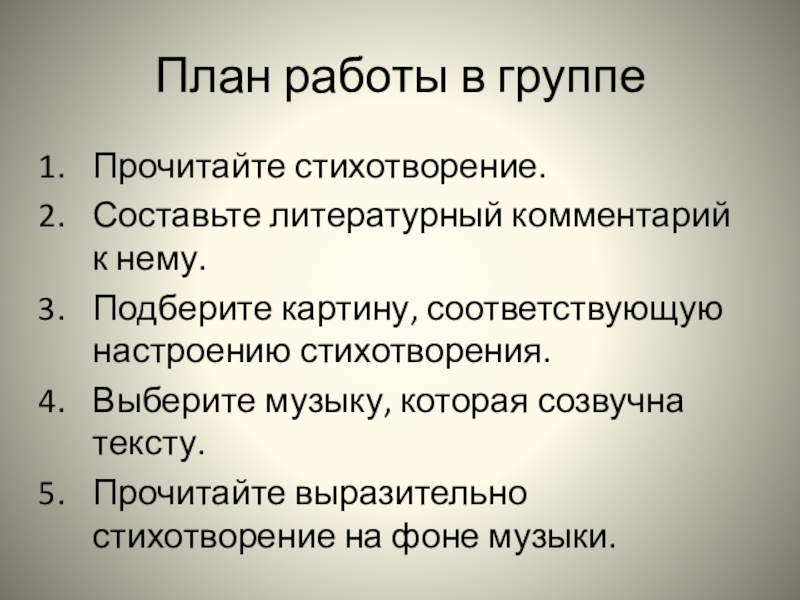 План работы в группе

1. Прочитайте стихотворение.
2. Составьте литературный комментарий к нему.
3. Подберите картину, соответствующую настроению стихотворения.
4. Выберите музыку, которая созвучна тексту.
5. Прочитайте выразительно стихотворение на фоне музыки.